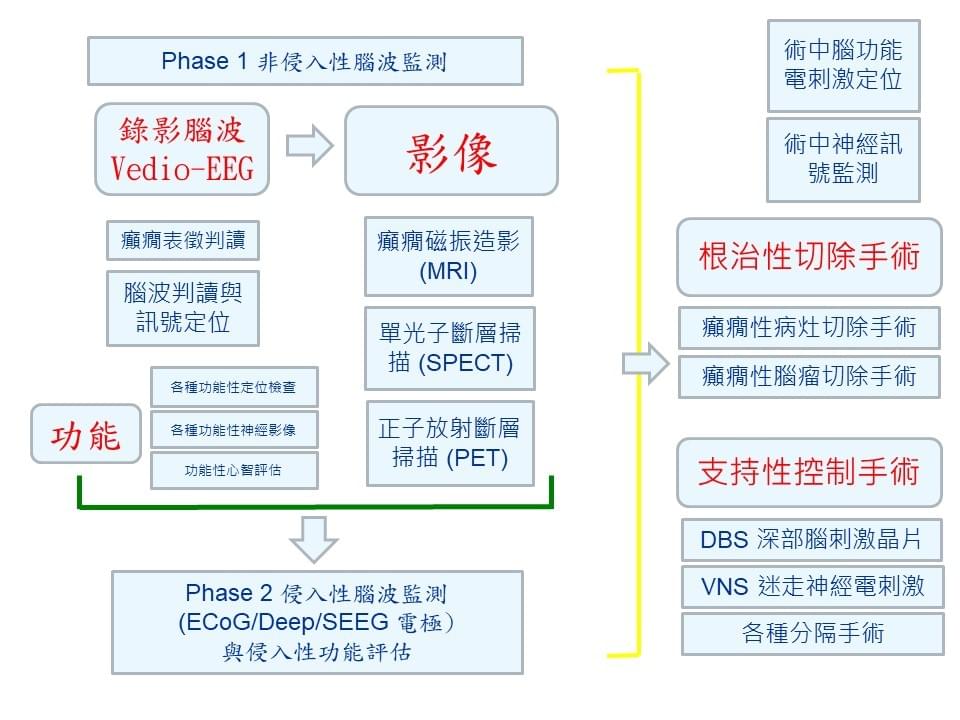 Phase 1 非侵入性腦波監測

錄影腦波
Vedio-EEG

影像

癲癇表徵判讀

腦波判讀與訊號定位

癲癇磁振造影 (MRI)

單光子斷層掃描 (SPECT)

正子放射斷層掃描 (PET)

功能

各種功能性定位檢查

各種功能性神經影像

功能性心智評估

Phase 2 侵入性腦波監測 (ECoG/Deep/SEEG 電極) 與侵入性功能評估

術中腦功能電刺激定位

術中神經訊號監測

根治性切除手術

癲癇性病灶切除手術

癲癇性腦瘤切除手術

支持性控制手術

DBS 深部腦刺激晶片

VNS 迷走神經電刺激

各種分隔手術